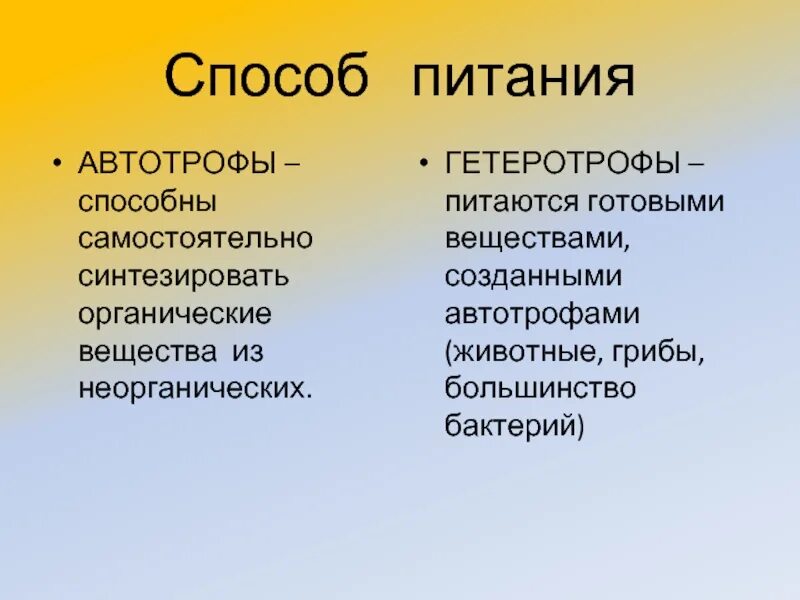 Способ питания

• АВТОТРОФЫ – способны самостоятельно синтезировать органические вещества из неорганических.

• ГЕТЕРОТРОФЫ – питаются готовыми веществами, созданными автотрофами (животные, грибы, большинство бактерий)